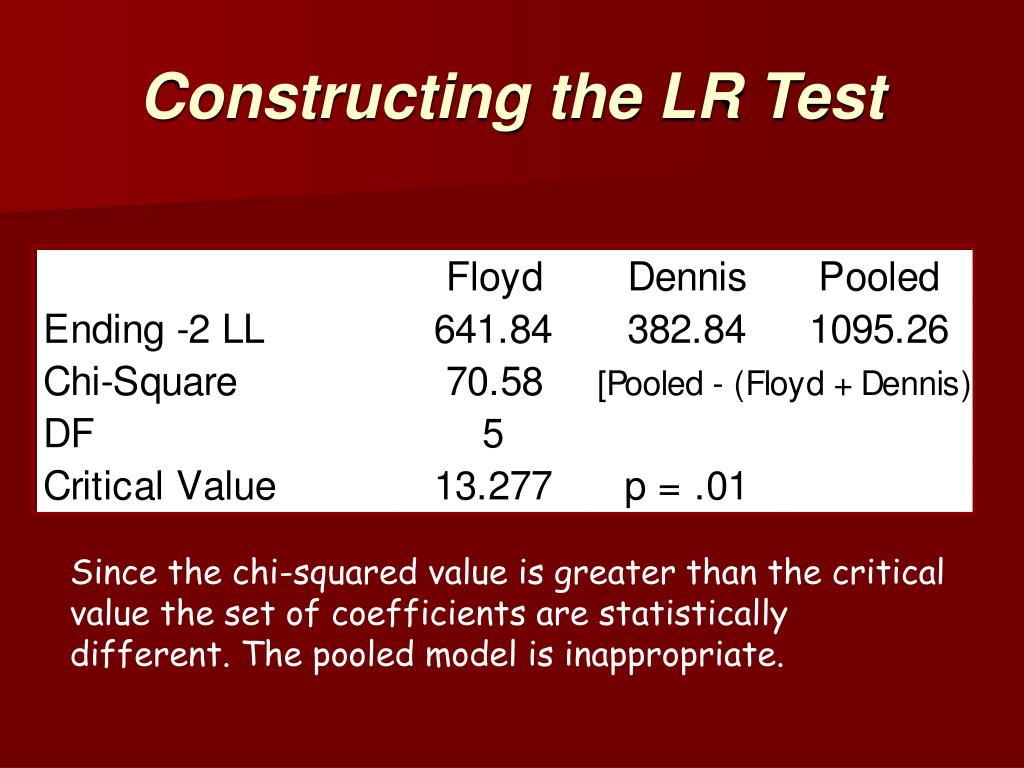 Constructing the LR Test

| | Floyd | Dennis | Pooled |
|---|---|---|---|
| Ending -2 LL | 641.84 | 382.84 | 1095.26 |
| Chi-Square | 70.58 | [Pooled - (Floyd + Dennis) | |
| DF | 5 | | |
| Critical Value | 13.277 | p = .01 | |

Since the chi-squared value is greater than the critical value the set of coefficients are statistically different. The pooled model is inappropriate.